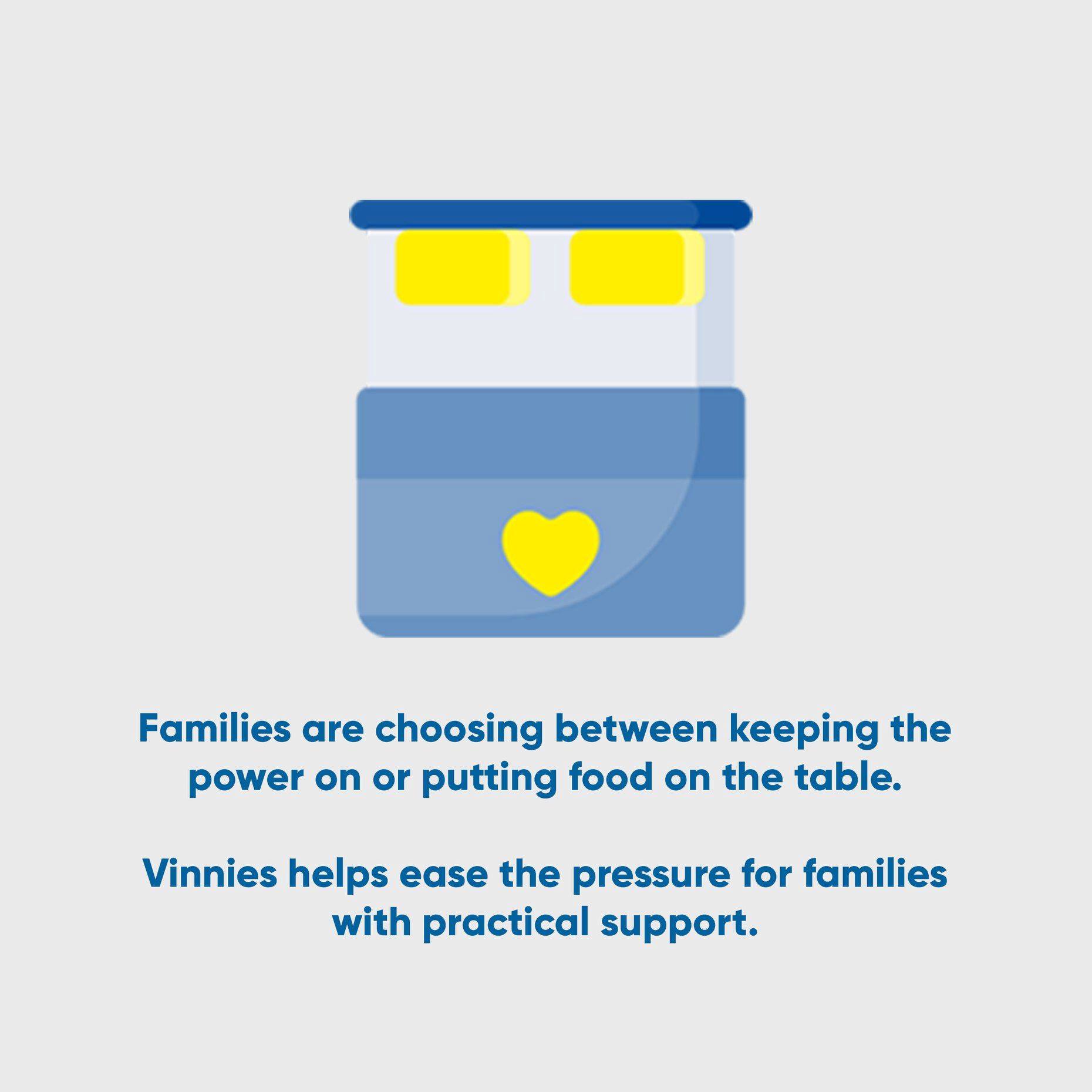 Families are choosing between keeping the power on or putting food on the table.

Vinnies helps ease the pressure for families with practical support.